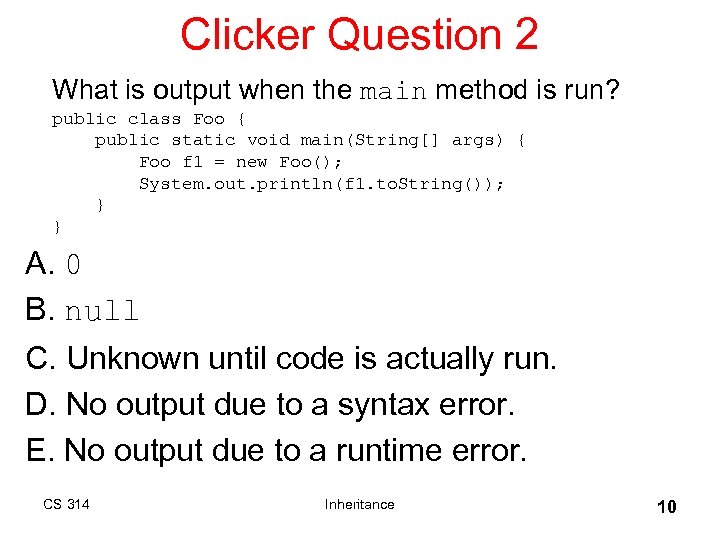 Clicker Question 2

What is output when the main method is run?

public class Foo {
    public static void main(String[] args) {
        Foo f1 = new Foo();
        System.out.println(f1.toString());
    }
}

A. 0
B. null
C. Unknown until code is actually run.
D. No output due to a syntax error.
E. No output due to a runtime error.

CS 314 Inheritance 10